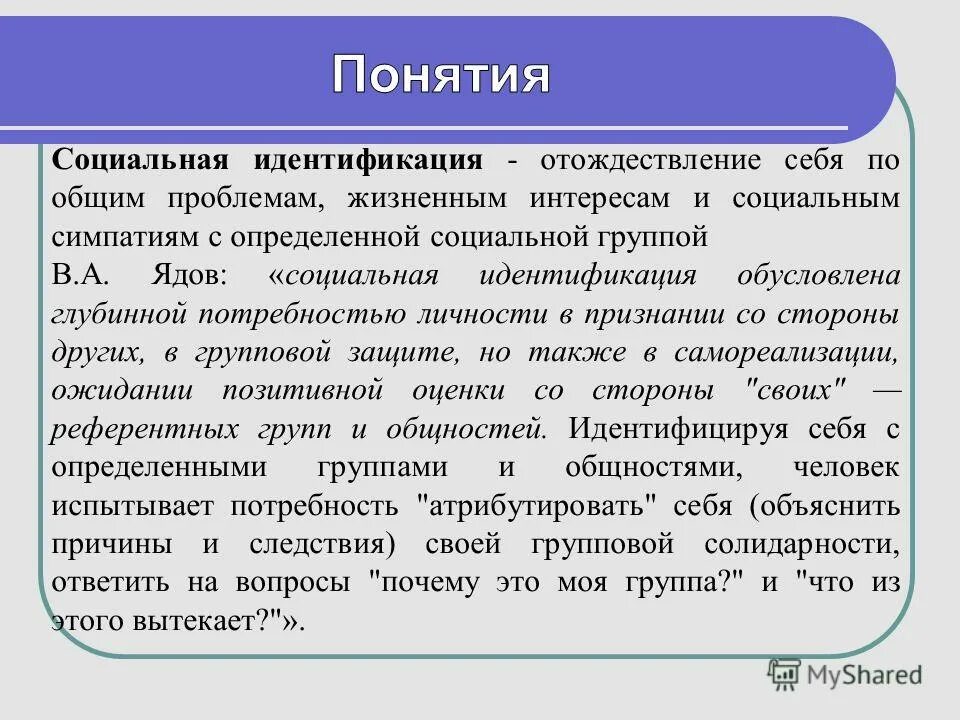 Понятия

Социальная идентификация - отождествление себя по общим проблемам, жизненным интересам и социальным симпатиям с определенной социальной группой

В.А. Ядов: «социальная идентификация обусловлена глубинной потребностью личности в признании со стороны других, в групповой защите, но также в самореализации, ожидании позитивной оценки со стороны "своих" — референтных групп и общностей. Идентифицируя себя с определенными группами и общностями, человек испытывает потребность "атрибутировать" себя (объяснить причины и следствия) своей групповой солидарности, ответить на вопросы "почему это моя группа?" и "что из этого вытекает?"».

MyShared